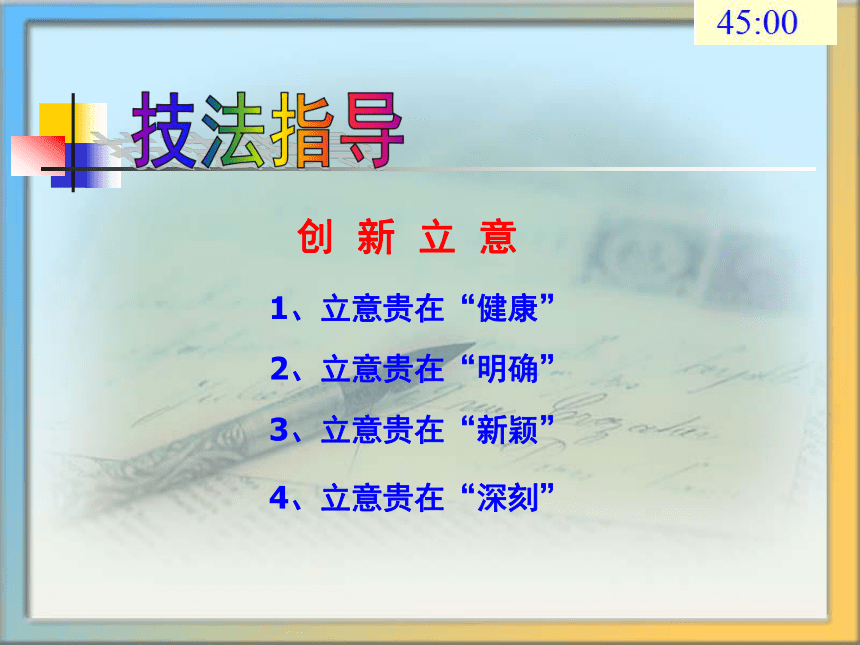 45:00

技法指导

创 新 立 意

1、立意贵在“健康”

2、立意贵在“明确”

3、立意贵在“新颖”

4、立意贵在“深刻”